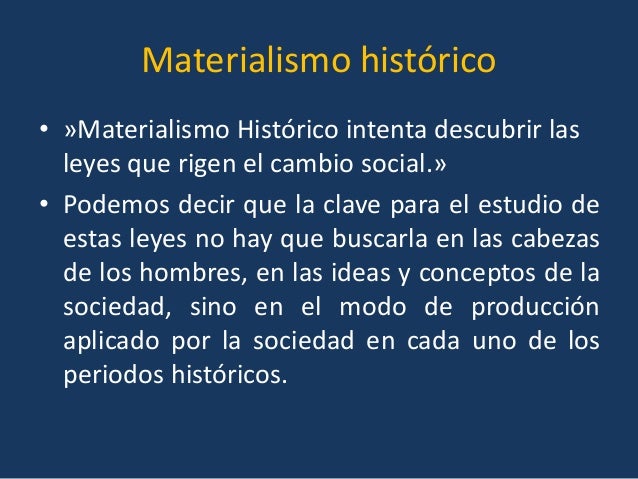 Materialismo histórico

• »Materialismo Histórico intenta descubrir las leyes que rigen el cambio social.»

• Podemos decir que la clave para el estudio de estas leyes no hay que buscarla en las cabezas de los hombres, en las ideas y conceptos de la sociedad, sino en el modo de producción aplicado por la sociedad en cada uno de los periodos históricos.